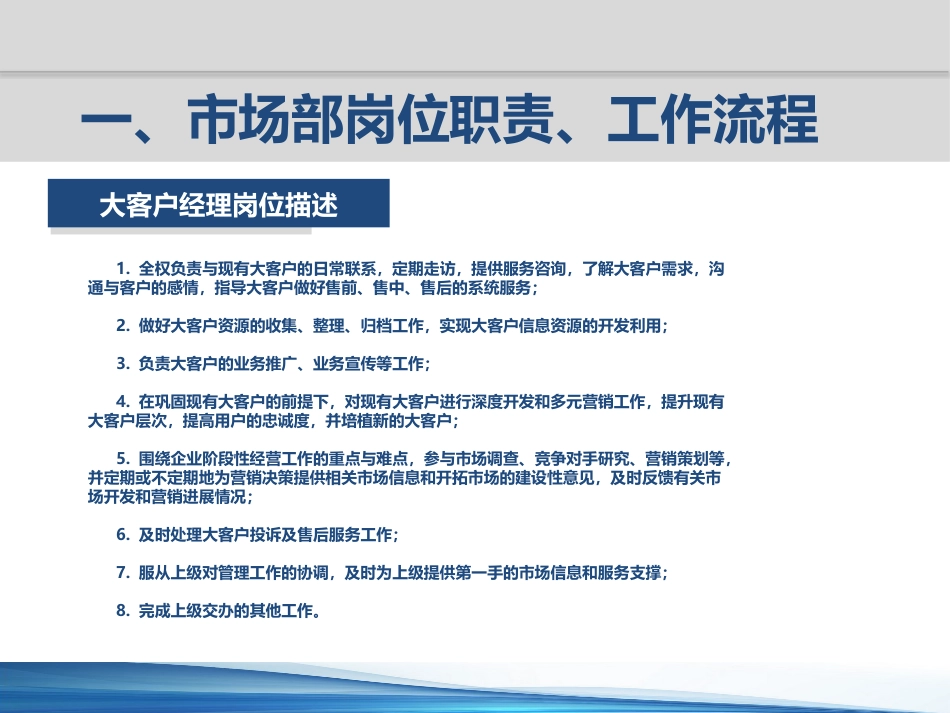 一、市场部岗位职责、工作流程

大客户经理岗位描述

1. 全权负责与现有大客户的日常联系，定期走访，提供服务咨询，了解大客户需求，沟通与客户的感情，指导大客户做好售前、售中、售后的系统服务；

2. 做好大客户资源的收集、整理、归档工作，实现大客户信息资源的开发利用；

3. 负责大客户的业务推广、业务宣传等工作；

4. 在巩固现有大客户的前提下，对现有大客户进行深度开发和多元营销工作，提升现有大客户层次，提高用户的忠诚度，并培植新的大客户；

5. 围绕企业阶段性经营工作的重点与难点，参与市场调查、竞争对手研究、营销策划等，并定期或不定期地为营销决策提供相关市场信息和开拓市场的建设性意见，及时反馈有关市场开发和营销进展情况；

6. 及时处理大客户投诉及售后服务工作；

7. 服从上级对管理工作的协调，及时为上级提供第一手的市场信息和服务支撑；

8. 完成上级交办的其他工作。